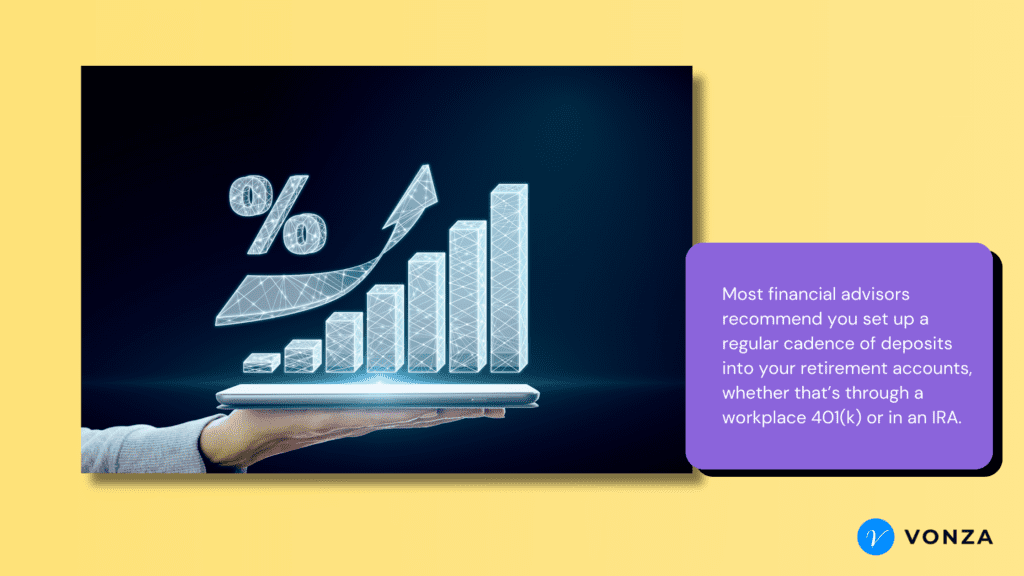 %

Most financial advisors recommend you set up a regular cadence of deposits into your retirement accounts, whether that's through a workplace 401(k) or in an IRA.

V VONZA